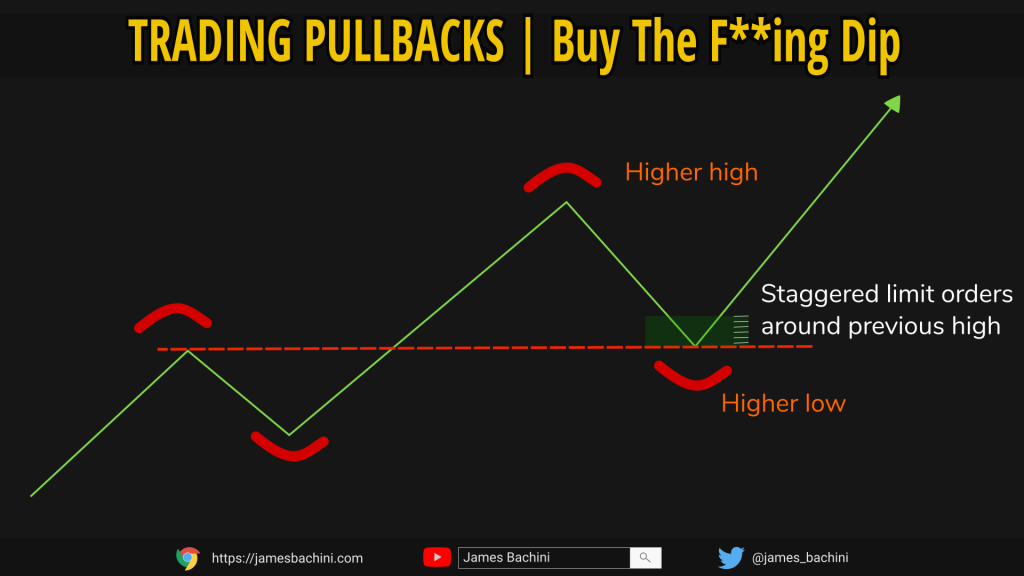 TRADING PULLBACKS | Buy The F**ing Dip

Higher high

Staggered limit orders around previous high

Higher low

https://jamesbachini.com

James Bachini

@james_bachini